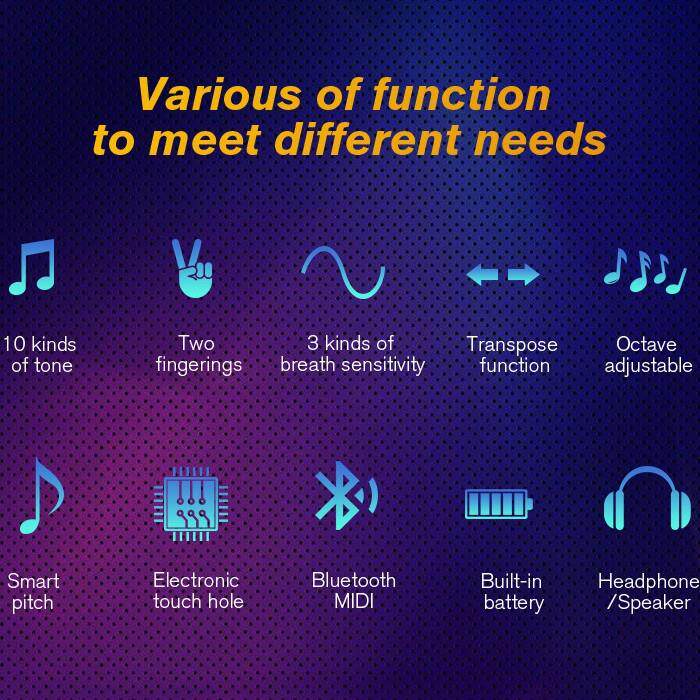 Various of function to meet different needs

10 kinds of tone

Two fingerings

3 kinds of breath sensitivity

Transpose function

Octave adjustable

Smart pitch

Electronic touch hole

Bluetooth MIDI

Built-in battery

Headphone /Speaker